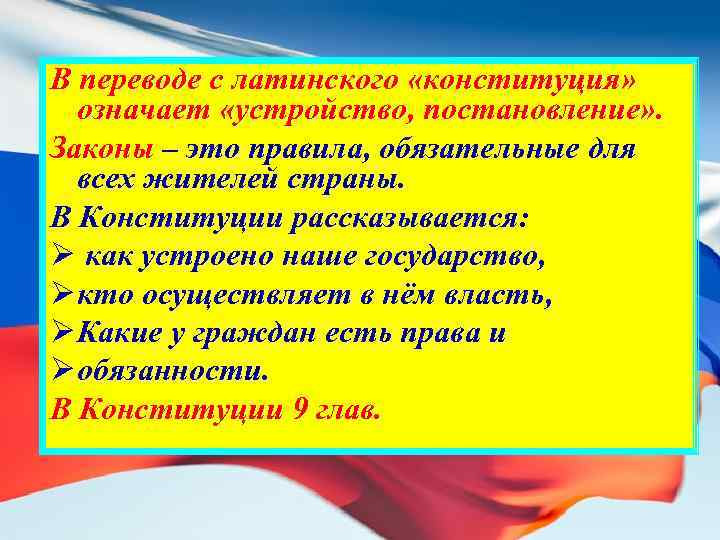 В переводе с латинского «конституция» означает «устройство, постановление».

Законы – это правила, обязательные для всех жителей страны.

В Конституции рассказывается:

➢ как устроено наше государство,

➢ кто осуществляет в нём власть,

➢ Какие у граждан есть права и

➢ обязанности.

В Конституции 9 глав.